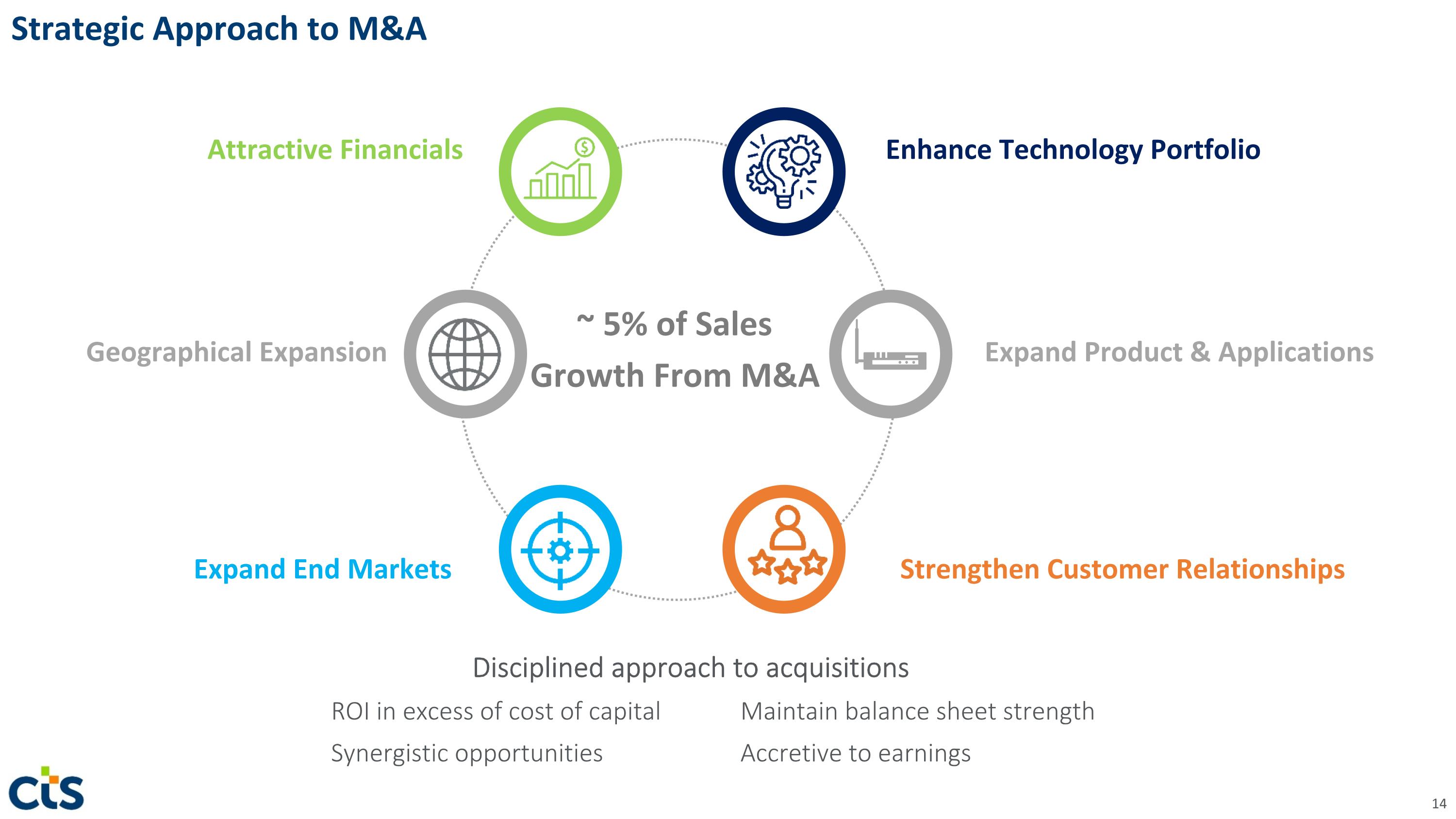 Strategic Approach to M&A

Attractive Financials

Enhance Technology Portfolio

Geographical Expansion

~ 5% of Sales
Growth From M&A

Expand Product & Applications

Expand End Markets

Strengthen Customer Relationships

Disciplined approach to acquisitions

ROI in excess of cost of capital

Synergistic opportunities

Maintain balance sheet strength

Accretive to earnings

cts

14